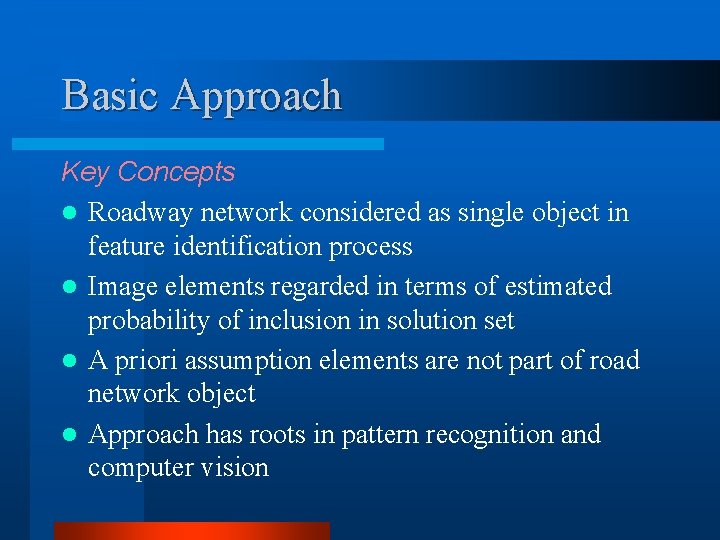 Basic Approach

Key Concepts

- Roadway network considered as single object in feature identification process
- Image elements regarded in terms of estimated probability of inclusion in solution set
- A priori assumption elements are not part of road network object
- Approach has roots in pattern recognition and computer vision